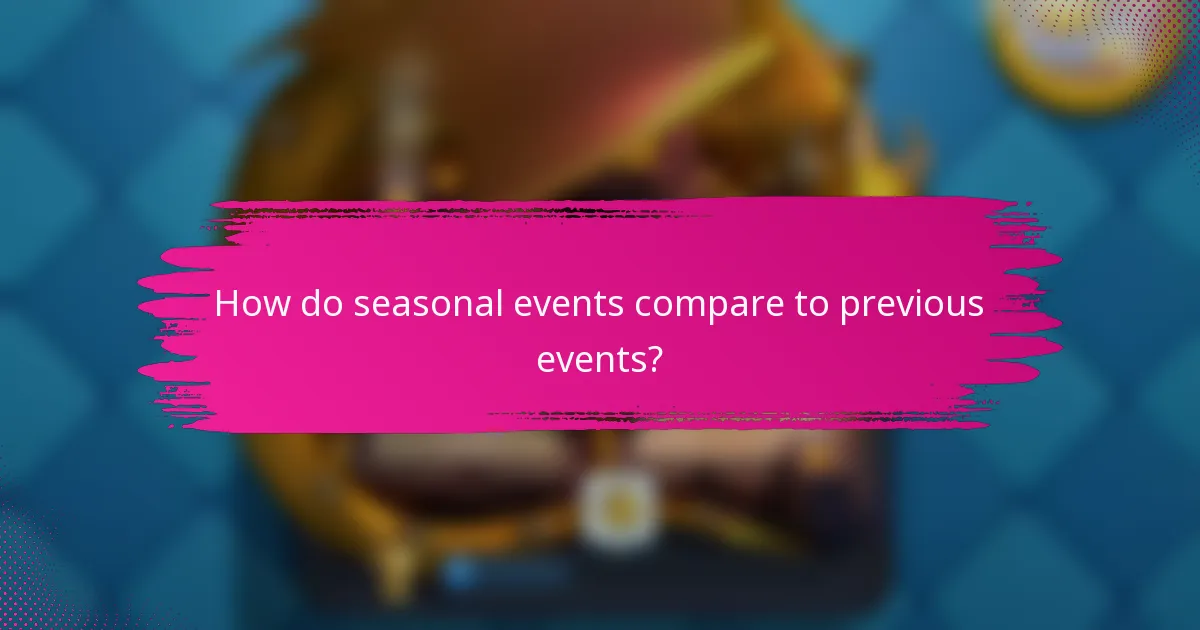 How do seasonal events compare to previous events?